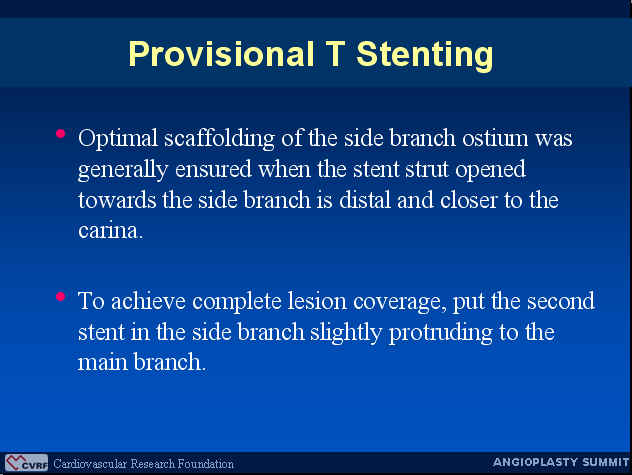 Provisional T Stenting

• Optimal scaffolding of the side branch ostium was generally ensured when the stent strut opened towards the side branch is distal and closer to the carina.

• To achieve complete lesion coverage, put the second stent in the side branch slightly protruding to the main branch.

CVRF Cardiovascular Research Foundation

ANGIOPLASTY SUMMIT